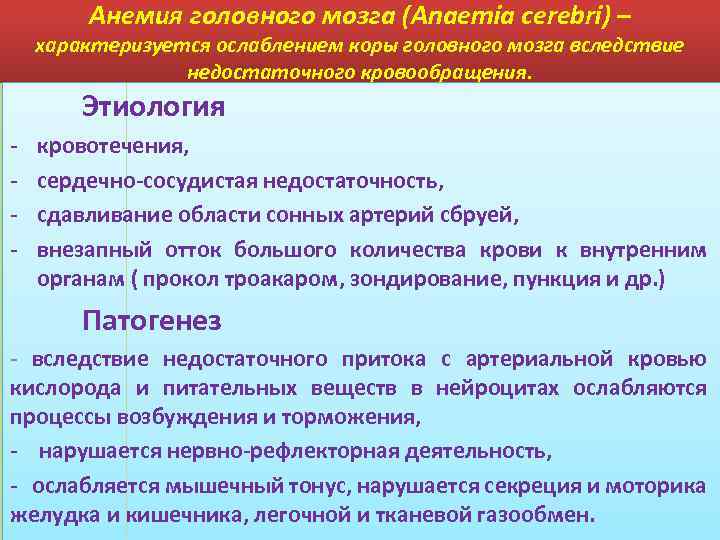 Анемия головного мозга (Anaemia cerebri) – характеризуется ослаблением коры головного мозга вследствие недостаточного кровообращения.

Этиология

- кровотечения,
- сердечно-сосудистая недостаточность,
- сдавливание области сонных артерий сбруей,
- внезапный отток большого количества крови к внутренним органам ( прокол троакаром, зондирование, пункция и др.)

Патогенез

- вследствие недостаточного притока с артериальной кровью кислорода и питательных веществ в нейроцитах ослабляются процессы возбуждения и торможения,
- нарушается нервно-рефлекторная деятельность,
- ослабляется мышечный тонус, нарушается секреция и моторика желудка и кишечника, легочной и тканевой газообмен.